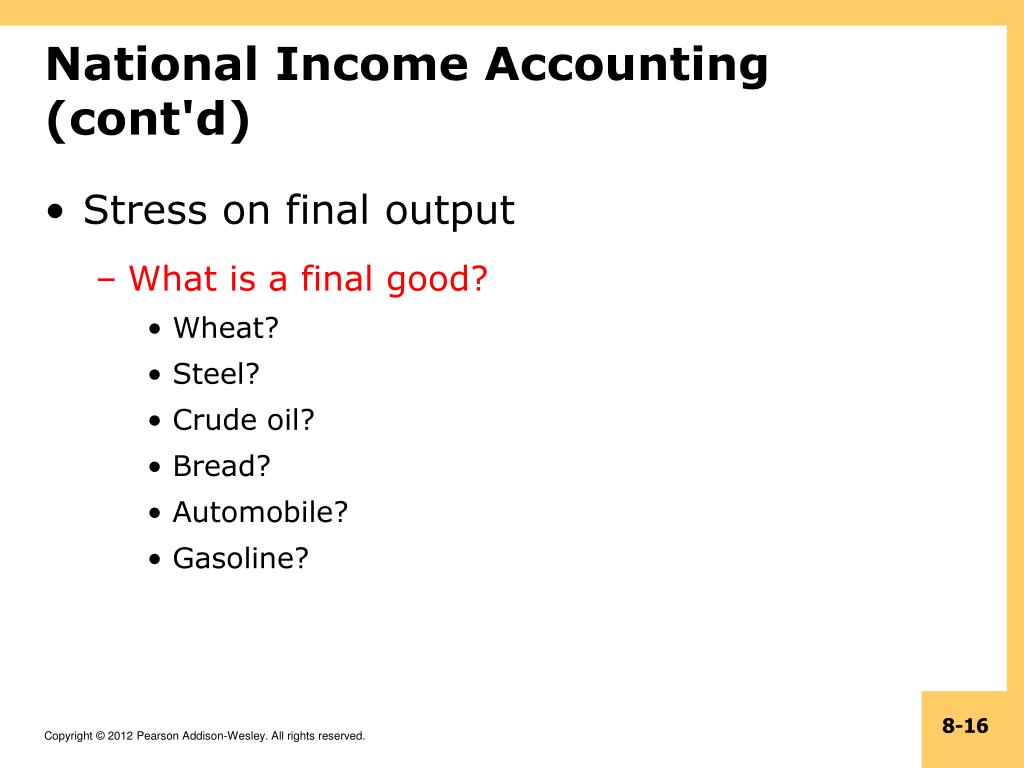 National Income Accounting (cont'd)

• Stress on final output

– What is a final good?

• Wheat?
• Steel?
• Crude oil?
• Bread?
• Automobile?
• Gasoline?

Copyright © 2012 Pearson Addison-Wesley. All rights reserved.

8-16